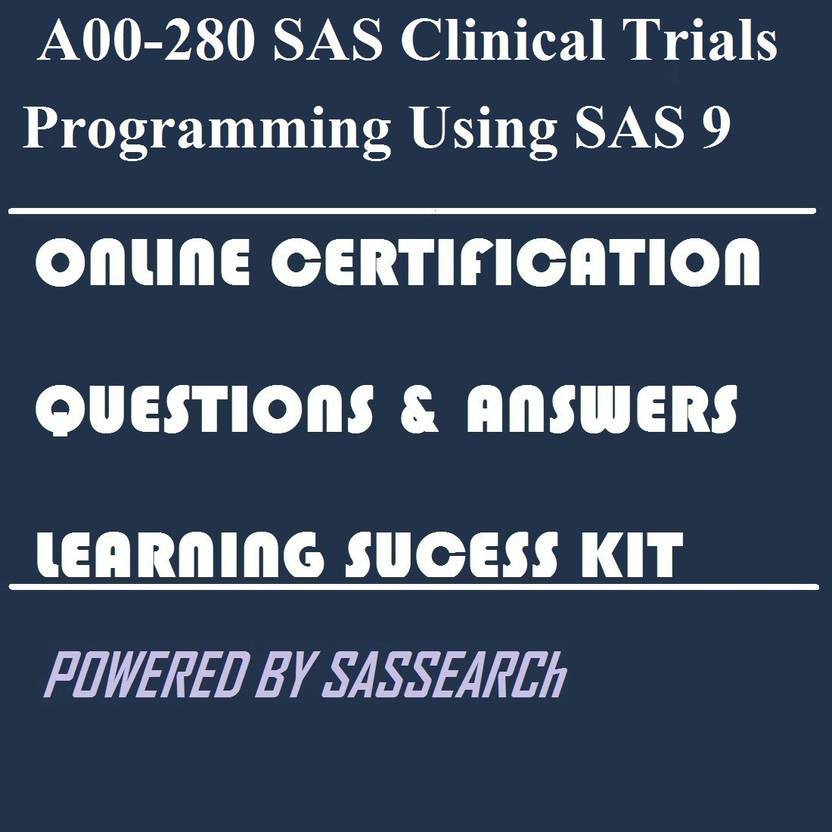 A00-280 SAS Clinical Trials Programming Using SAS 9

ONLINE CERTIFICATION

QUESTIONS & ANSWERS

LEARNING SUCESS KIT

POWERED BY SASSEARCh